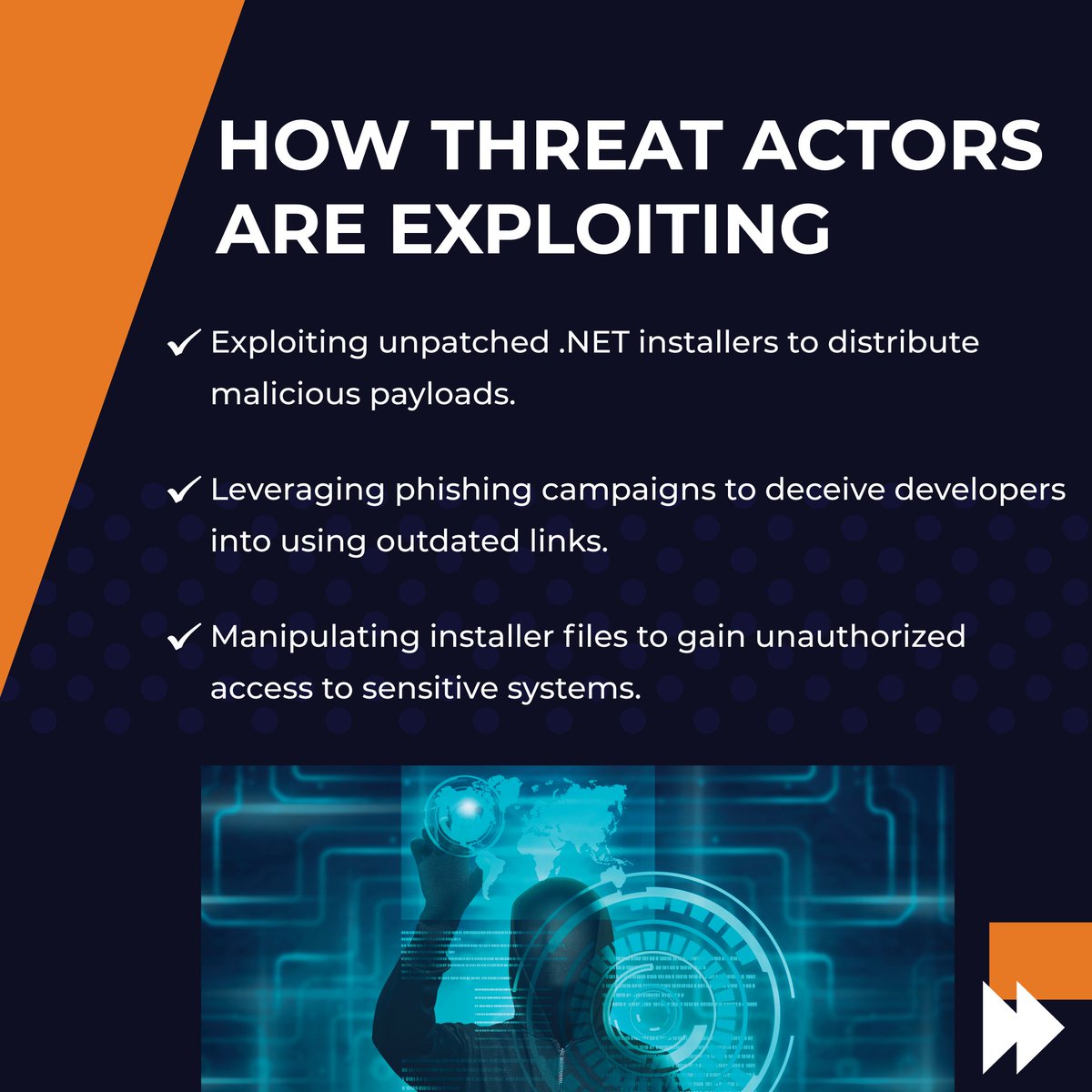 HOW THREAT ACTORS ARE EXPLOITING

✓ Exploiting unpatched .NET installers to distribute malicious payloads.

✓ Leveraging phishing campaigns to deceive developers into using outdated links.

✓ Manipulating installer files to gain unauthorized access to sensitive systems.